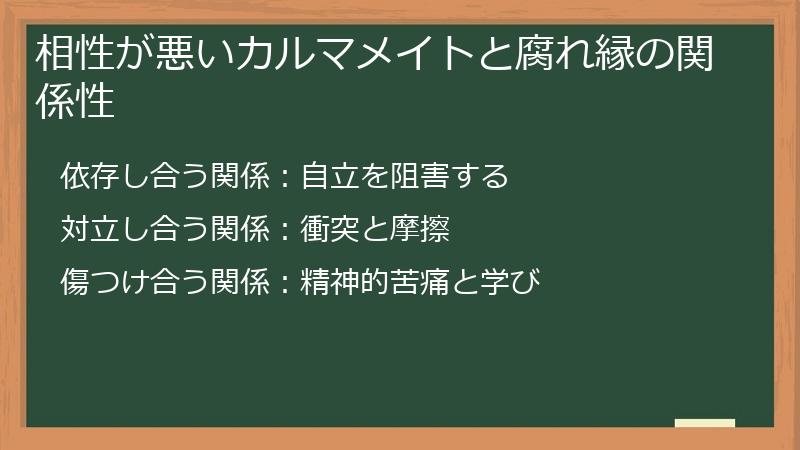 相性が悪いカルマメイトと腐れ縁の関係性

依存し合う関係：自立を阻害する

対立し合う関係：衝突と摩擦

傷つけ合う関係：精神的苦痛と学び